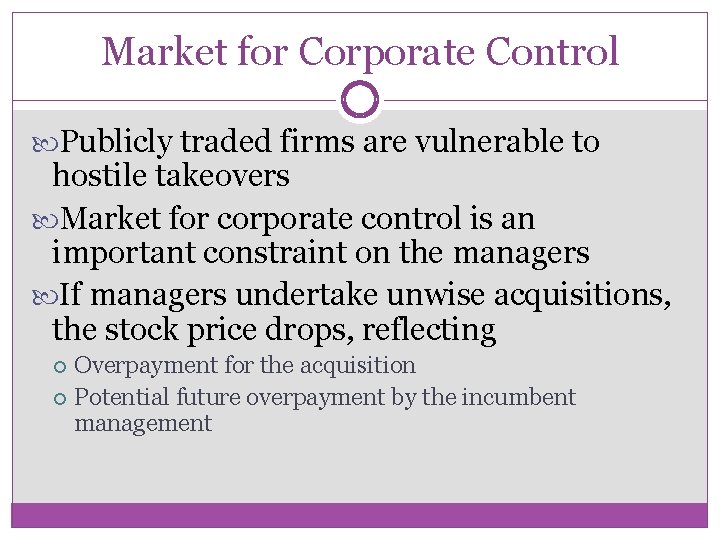 Market for Corporate Control

Publicly traded firms are vulnerable to hostile takeovers

Market for corporate control is an important constraint on the managers

If managers undertake unwise acquisitions, the stock price drops, reflecting

Overpayment for the acquisition

Potential future overpayment by the incumbent management